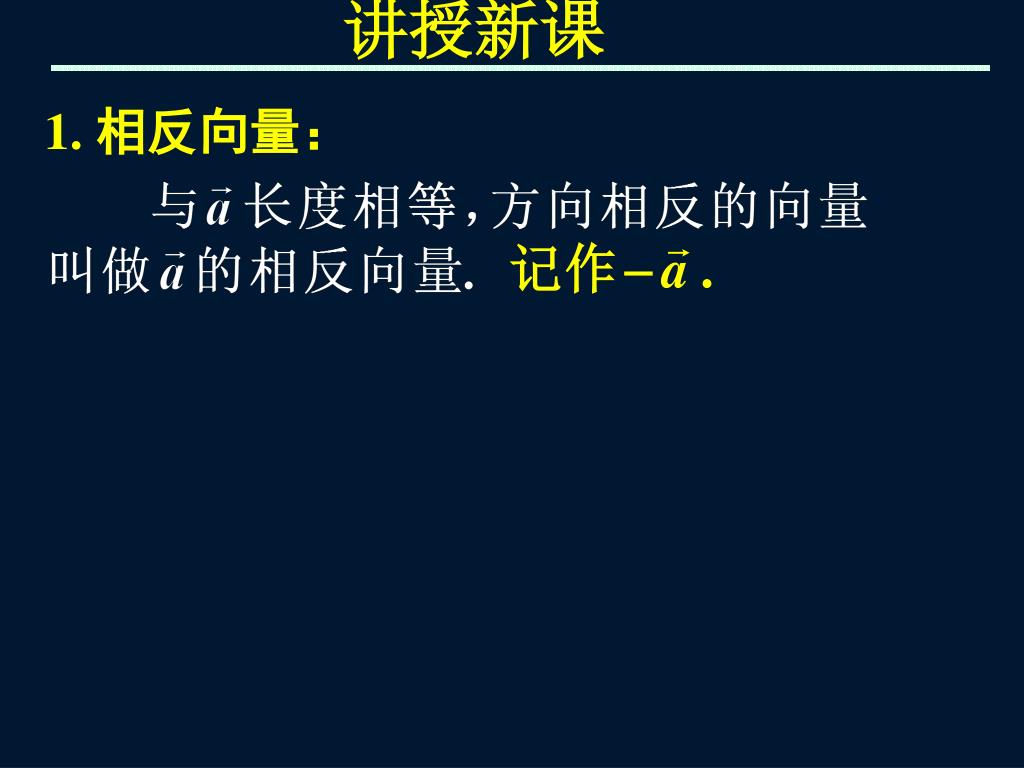 讲授新课

1. 相反向量：

与$\vec{a}$长度相等,方向相反的向量叫做$\vec{a}$的相反向量. 记作$-\vec{a}$.